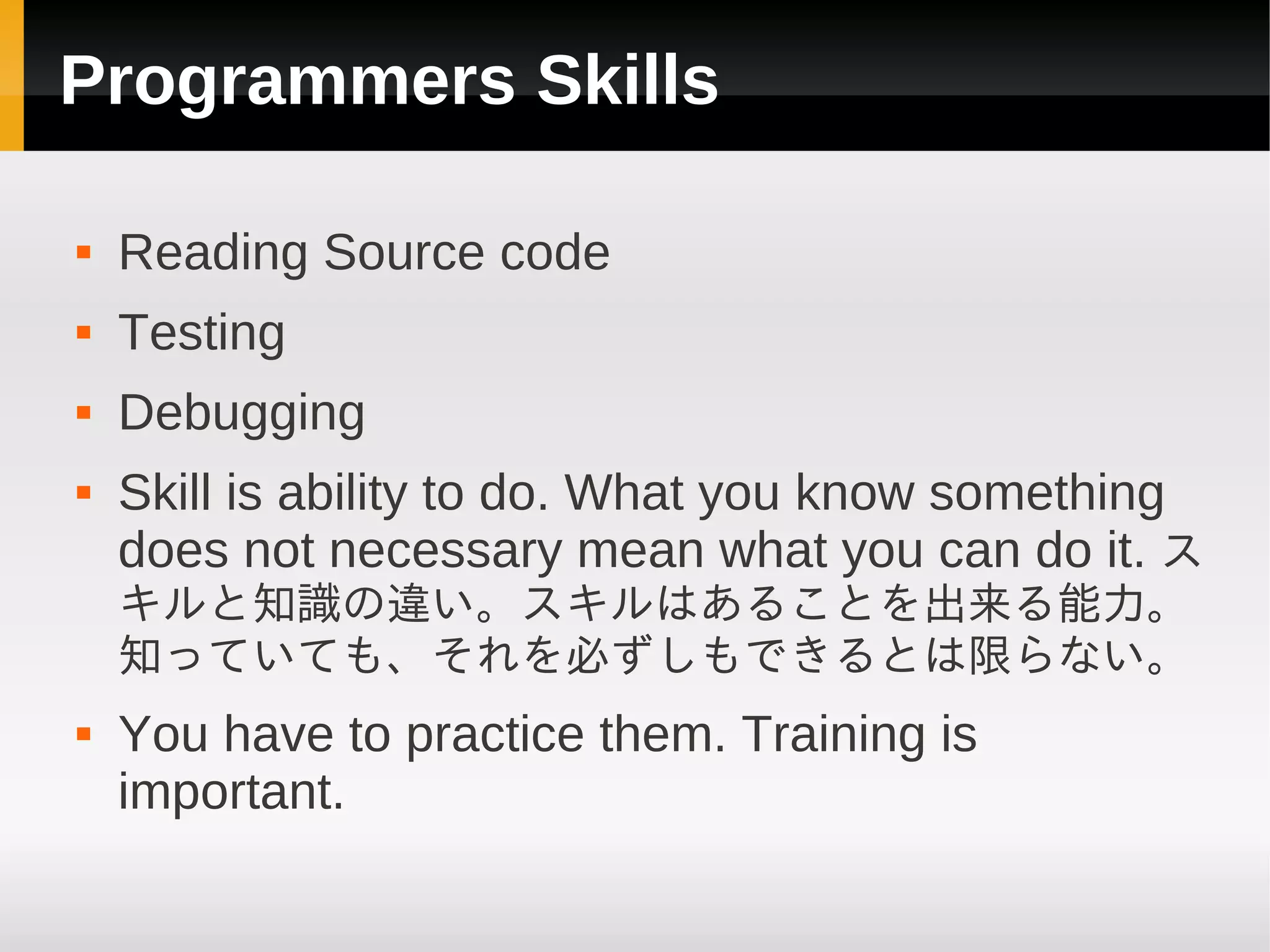 Programmers Skills

- Reading Source code
- Testing
- Debugging
- Skill is ability to do. What you know something does not necessary mean what you can do it. スキルと知識の違い。スキルはあることを出来る能力。知っていても、それを必ずしもできるとは限らない。
- You have to practice them. Training is important.